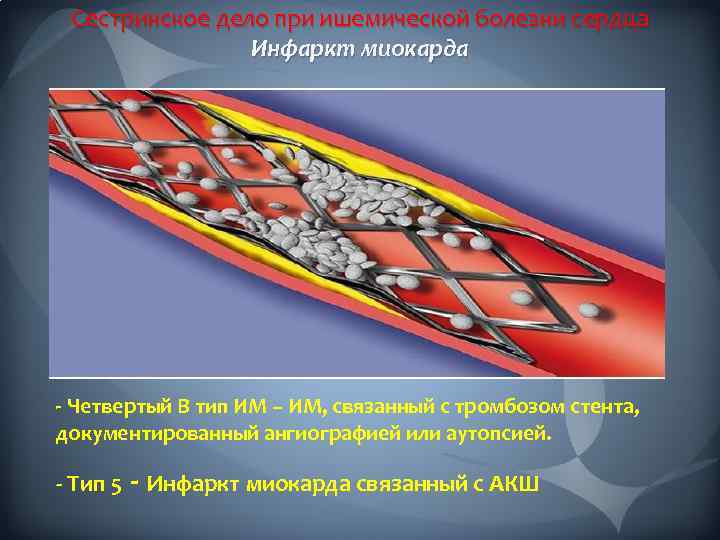 Сестринское дело при ишемической болезни сердца
Инфаркт миокарда

- Четвертый В тип ИМ – ИМ, связанный с тромбозом стента, документированный ангиографией или аутопсией.

- Тип 5 - Инфаркт миокарда связанный с АКШ